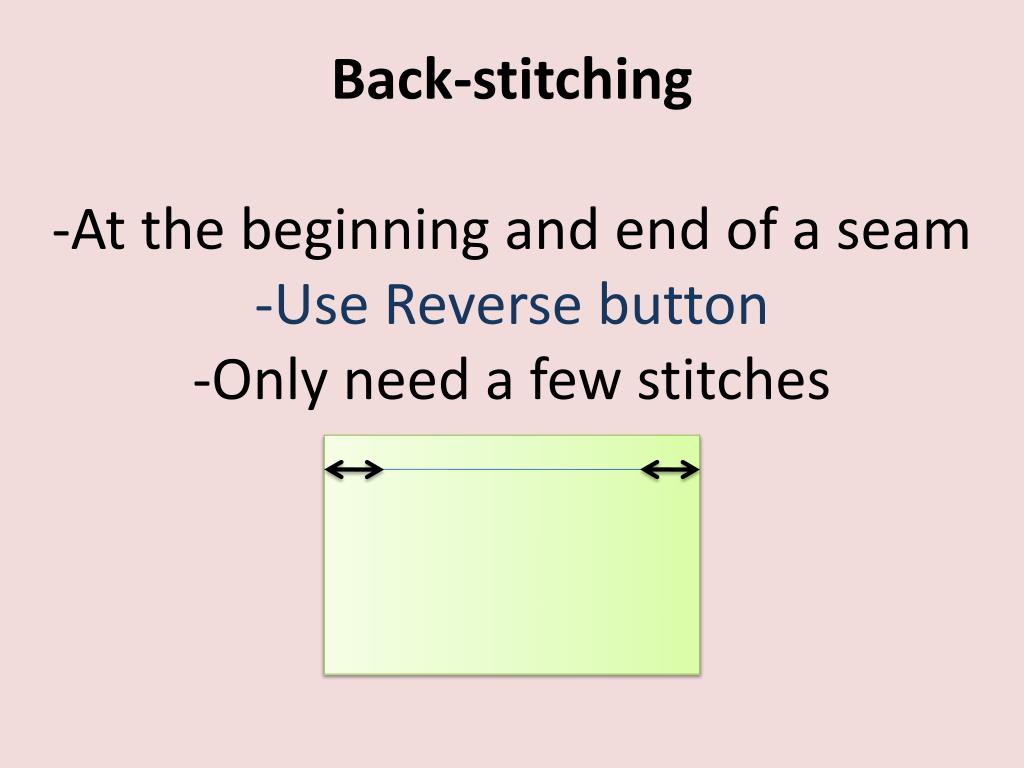 Back-stitching

-At the beginning and end of a seam
-Use Reverse button
-Only need a few stitches